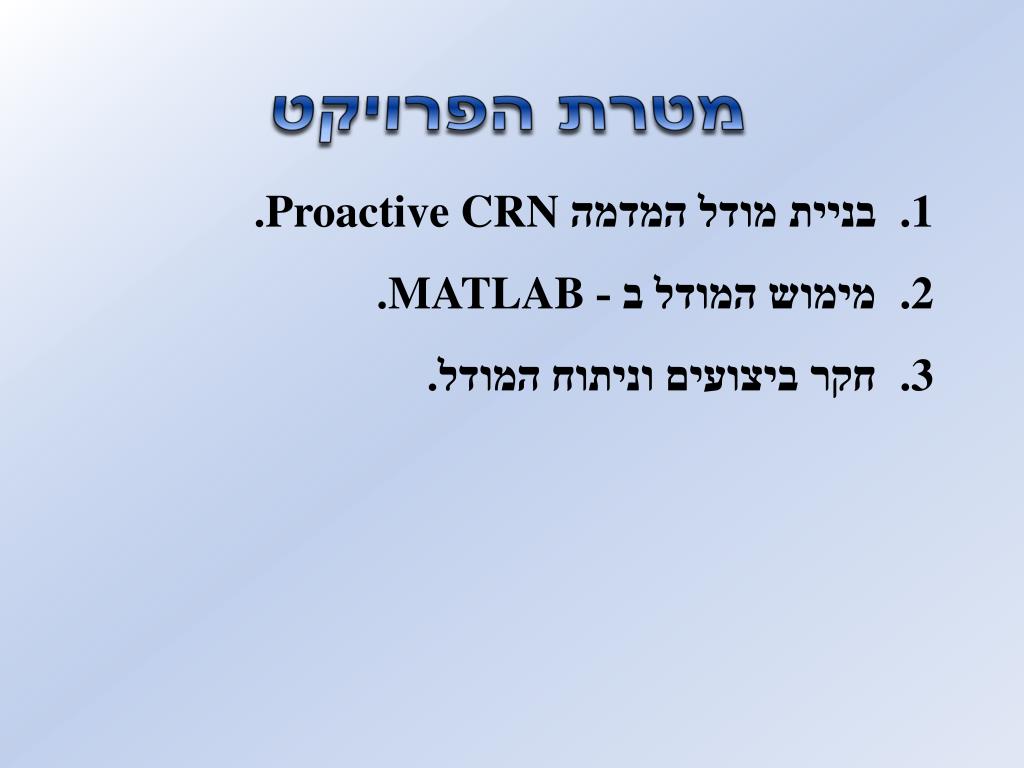 מטרת הפרויקט

1. בניית מודל המדמה Proactive CRN.
2. מימוש המודל ב - MATLAB.
3. חקר ביצועים וניתוח המודל.